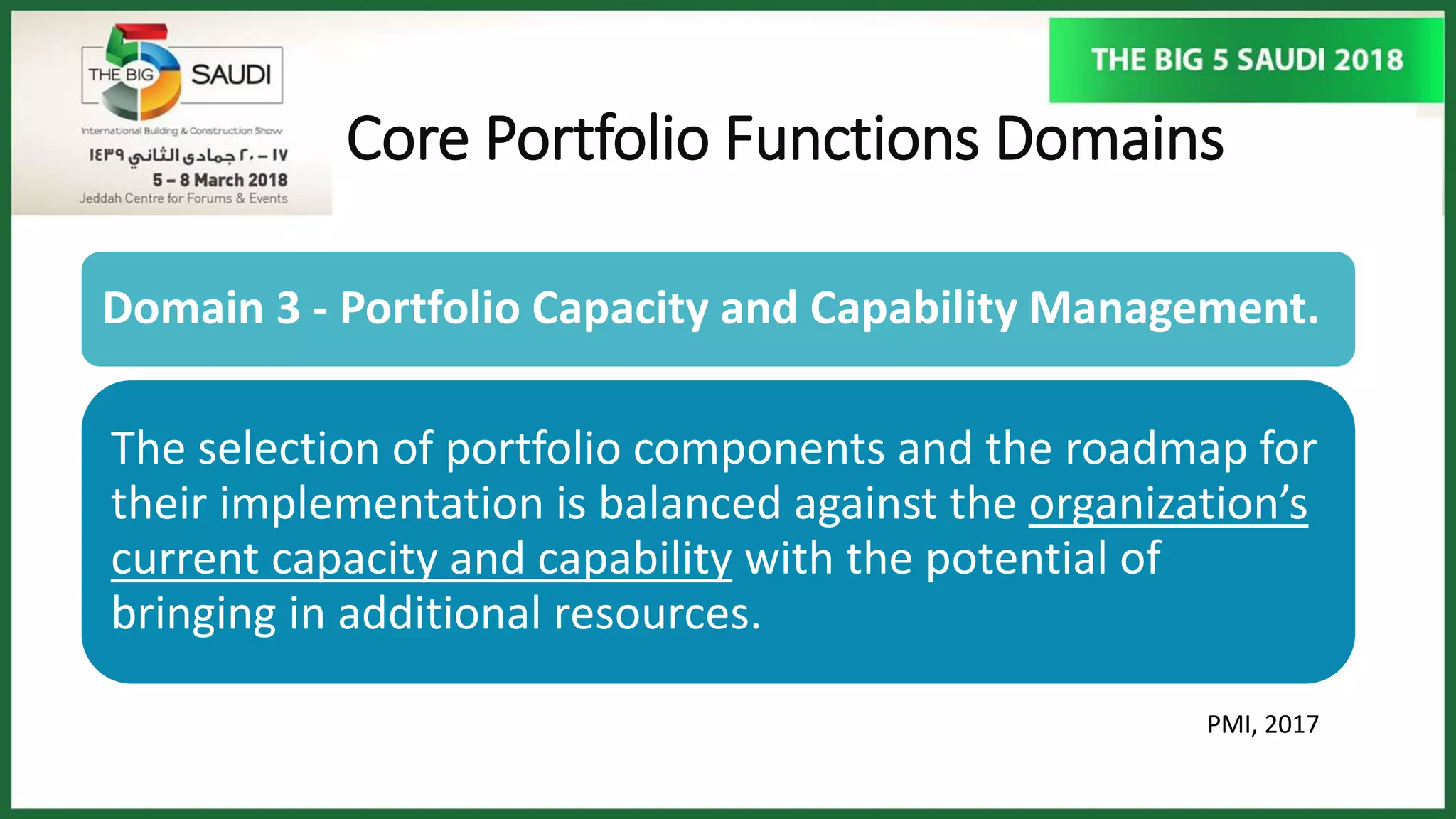 THE BIG 5 SAUDI

International Building & Construction Show

١٧ – ٢٠ جمادى الثاني ١٤٣٩

5 – 8 March 2018

Jeddah Centre for Forums & Events

THE BIG 5 SAUDI 2018

Core Portfolio Functions Domains

Domain 3 - Portfolio Capacity and Capability Management.

The selection of portfolio components and the roadmap for their implementation is balanced against the organization's current capacity and capability with the potential of bringing in additional resources.

PMI, 2017